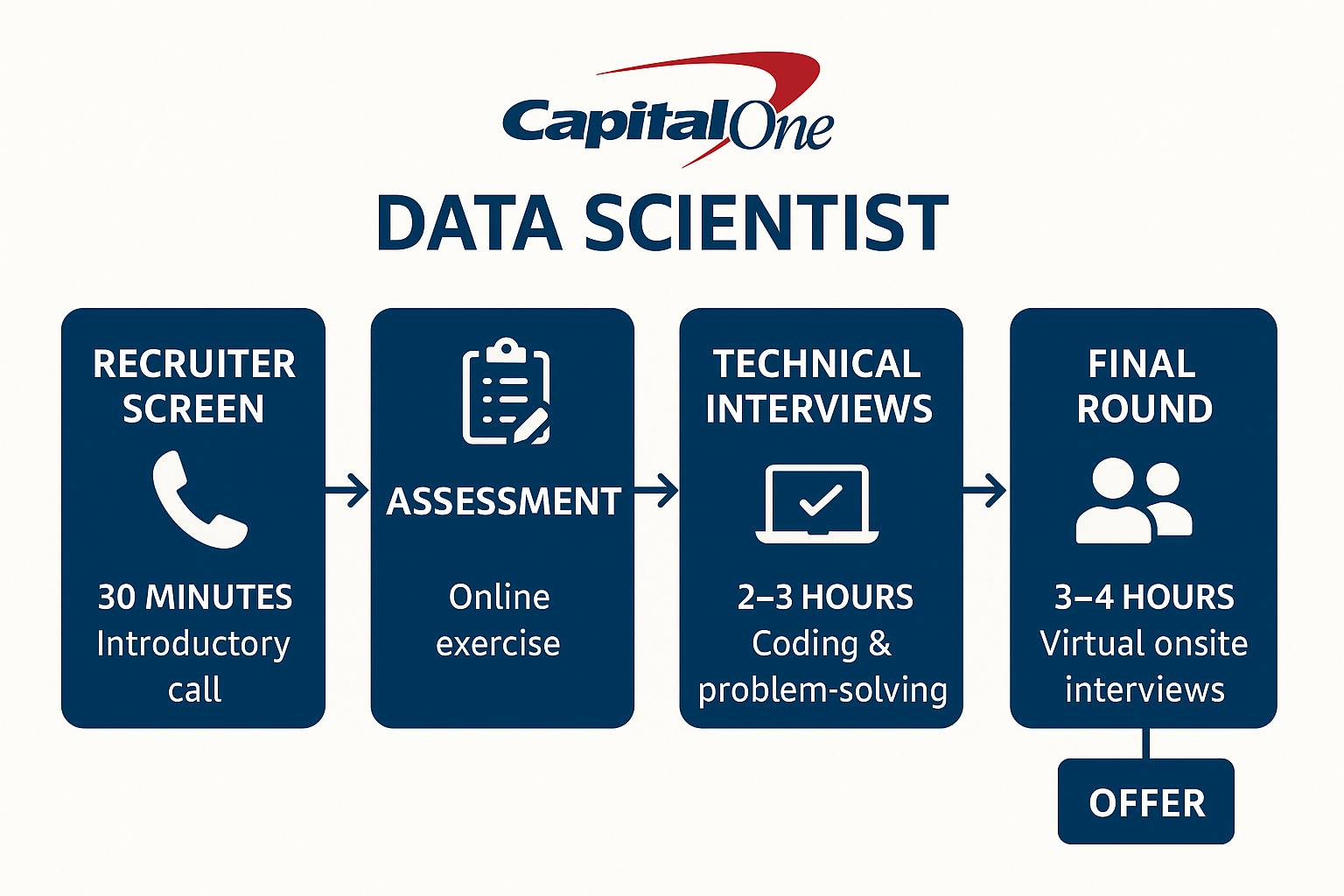 CapitalOne

DATA SCIENTIST

RECRUITER SCREEN

30 MINUTES
Introductory call

ASSESSMENT

Online exercise

TECHNICAL INTERVIEWS

2–3 HOURS
Coding & problem-solving

FINAL ROUND

3–4 HOURS
Virtual onsite interviews

OFFER